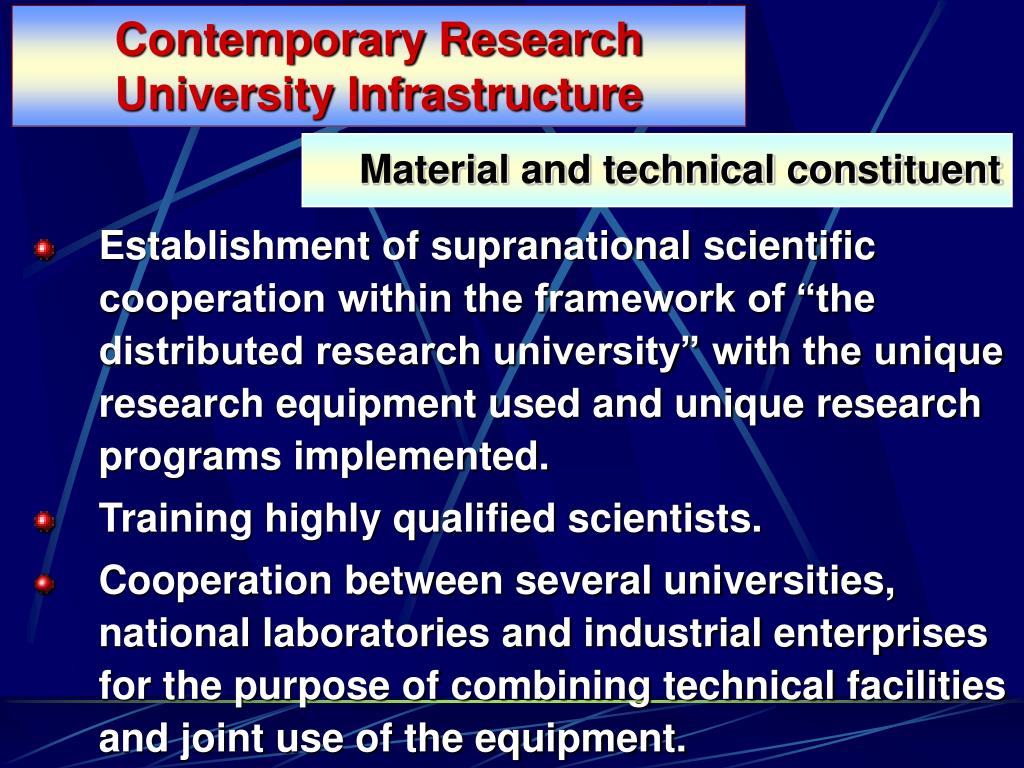 Contemporary Research University Infrastructure

Material and technical constituent

Establishment of supranational scientific cooperation within the framework of “the distributed research university” with the unique research equipment used and unique research programs implemented.

Training highly qualified scientists.

Cooperation between several universities, national laboratories and industrial enterprises for the purpose of combining technical facilities and joint use of the equipment.